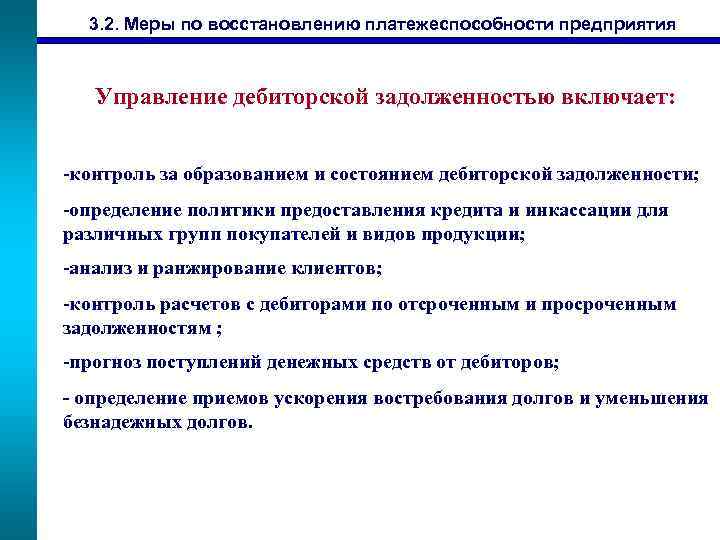 3.2. Меры по восстановлению платежеспособности предприятия

Управление дебиторской задолженностью включает:

-контроль за образованием и состоянием дебиторской задолженности;

-определение политики предоставления кредита и инкассации для различных групп покупателей и видов продукции;

-анализ и ранжирование клиентов;

-контроль расчетов с дебиторами по отсроченным и просроченным задолженностям ;

-прогноз поступлений денежных средств от дебиторов;

- определение приемов ускорения востребования долгов и уменьшения безнадежных долгов.